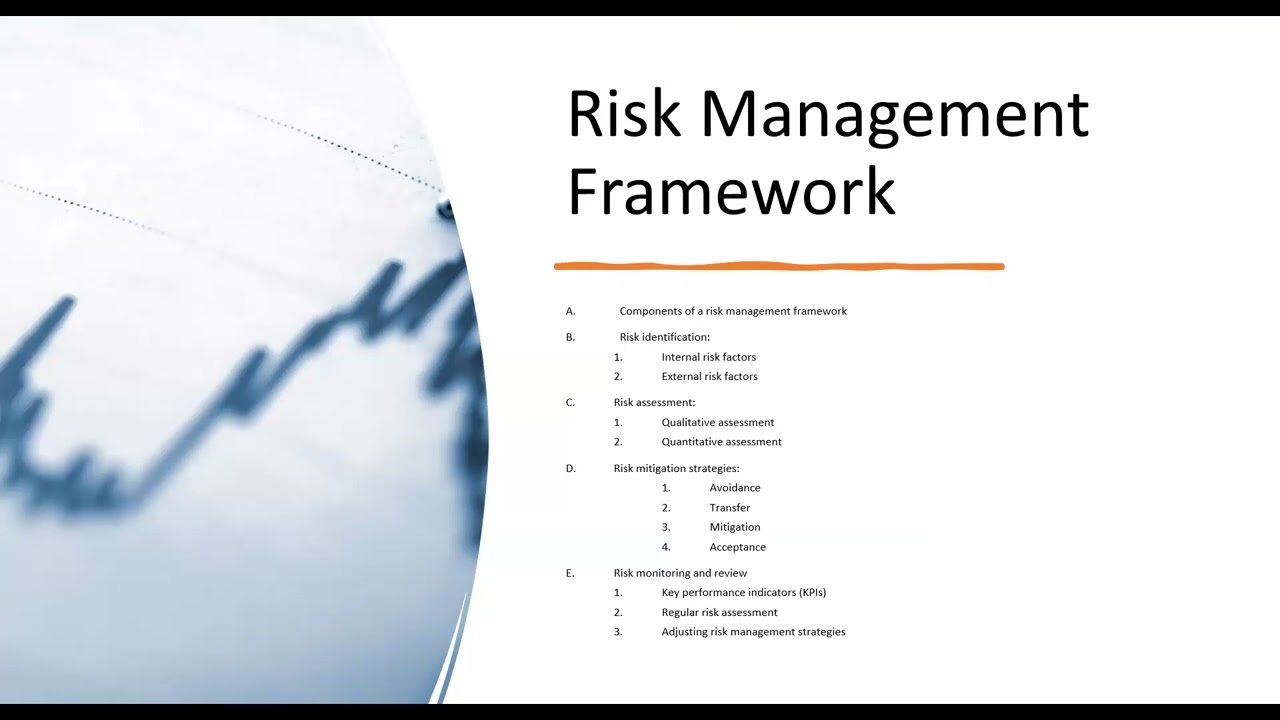 Risk Management Framework

A. Components of a risk management framework

B. Risk identification:
1. Internal risk factors
2. External risk factors

C. Risk assessment:
1. Qualitative assessment
2. Quantitative assessment

D. Risk mitigation strategies:
1. Avoidance
2. Transfer
3. Mitigation
4. Acceptance

E. Risk monitoring and review
1. Key performance indicators (KPIs)
2. Regular risk assessment
3. Adjusting risk management strategies